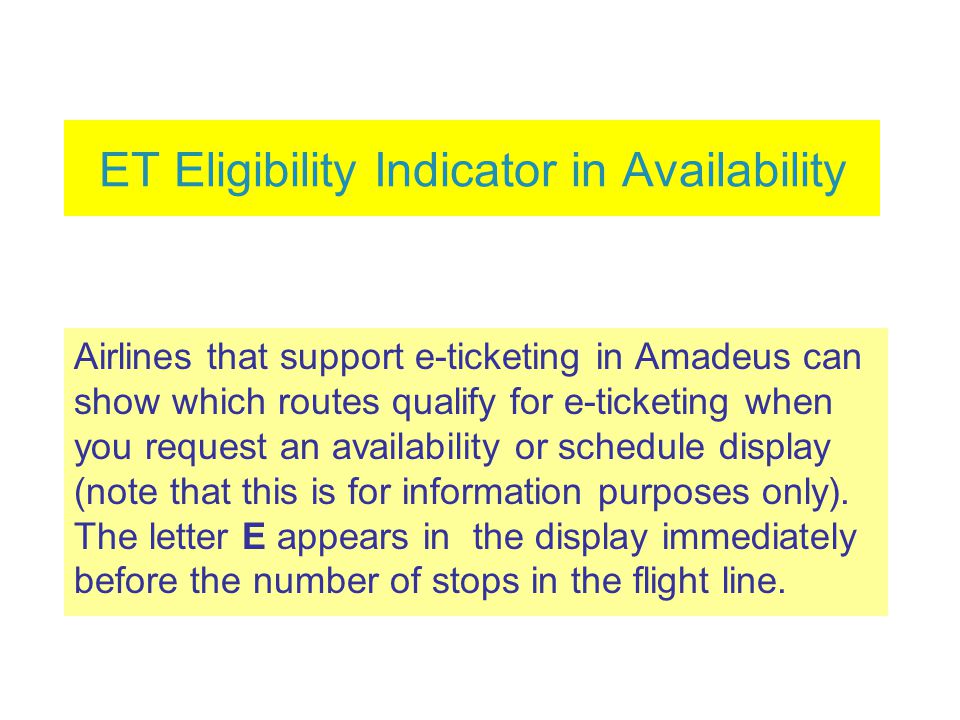 ET Eligibility Indicator in Availability

Airlines that support e-ticketing in Amadeus can show which routes qualify for e-ticketing when you request an availability or schedule display (note that this is for information purposes only). The letter E appears in the display immediately before the number of stops in the flight line.